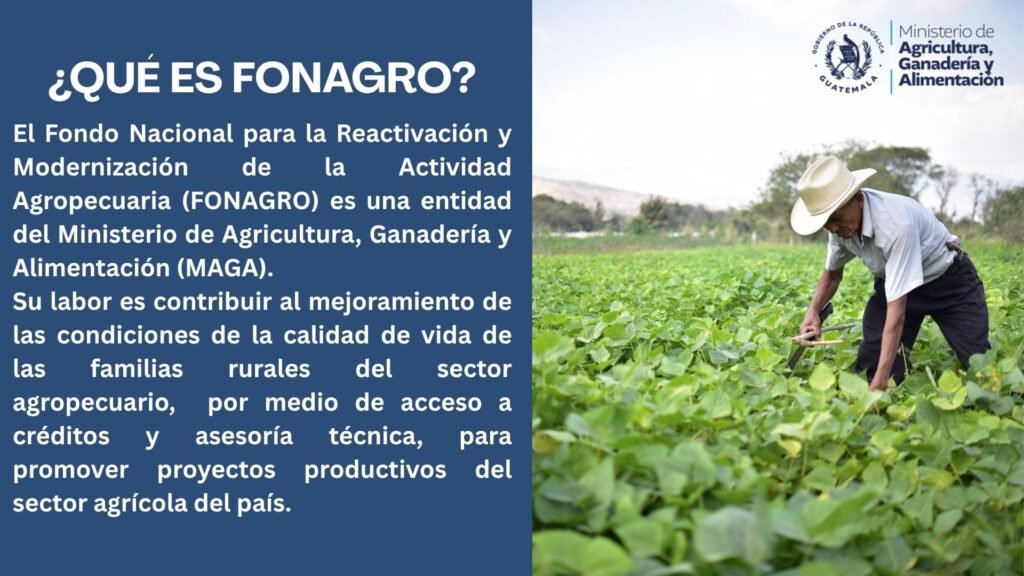 ¿QUÉ ES FONAGRO?

El Fondo Nacional para la Reactivación y Modernización de la Actividad Agropecuaria (FONAGRO) es una entidad del Ministerio de Agricultura, Ganadería y Alimentación (MAGA).
Su labor es contribuir al mejoramiento de las condiciones de la calidad de vida de las familias rurales del sector agropecuario, por medio de acceso a créditos y asesoría técnica, para promover proyectos productivos del sector agrícola del país.

GOBIERNO DE LA REPÚBLICA GUATEMALA

Ministerio de Agricultura, Ganadería y Alimentación